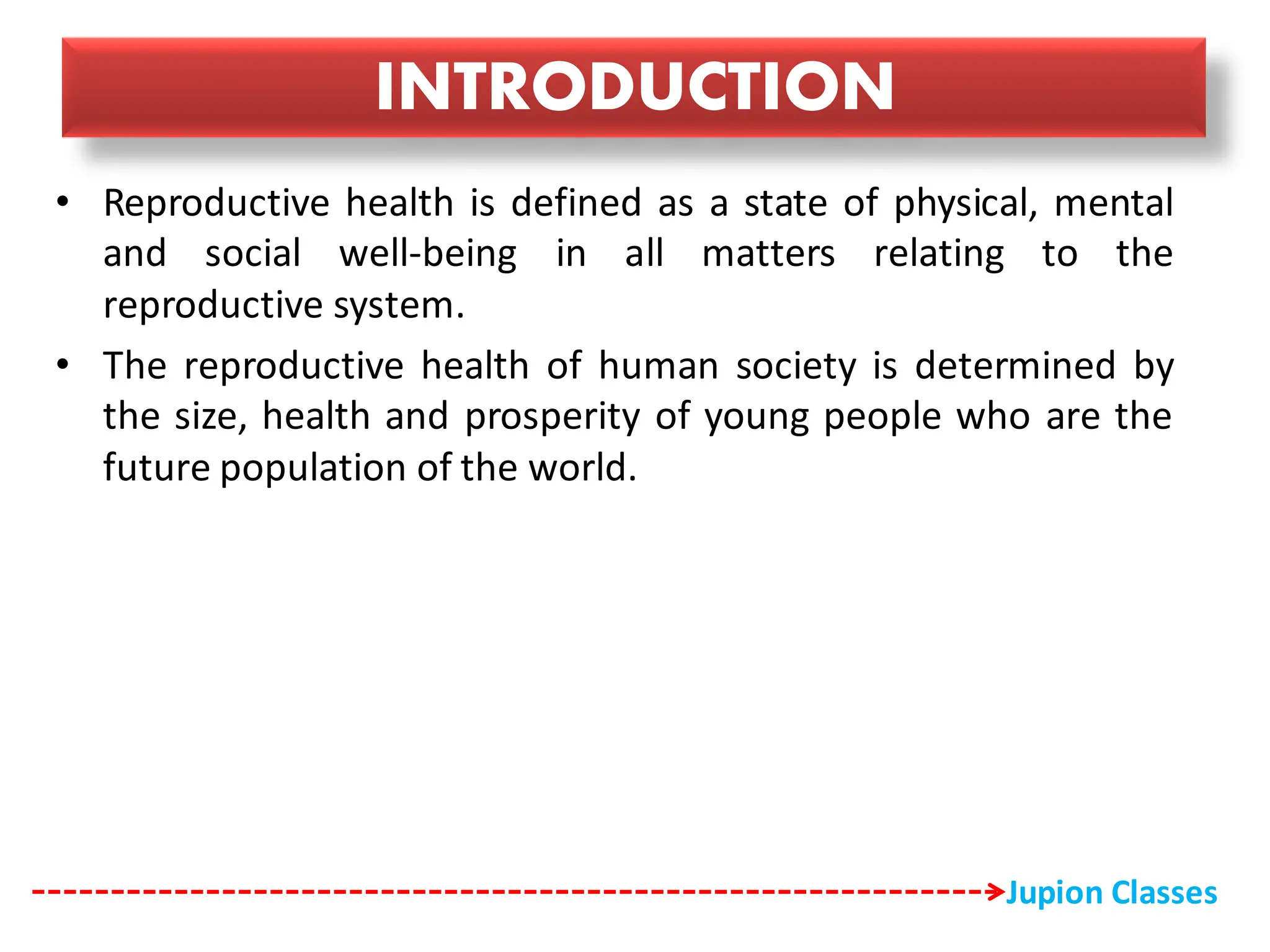 INTRODUCTION

• Reproductive health is defined as a state of physical, mental and social well-being in all matters relating to the reproductive system.

• The reproductive health of human society is determined by the size, health and prosperity of young people who are the future population of the world.

Jupion Classes